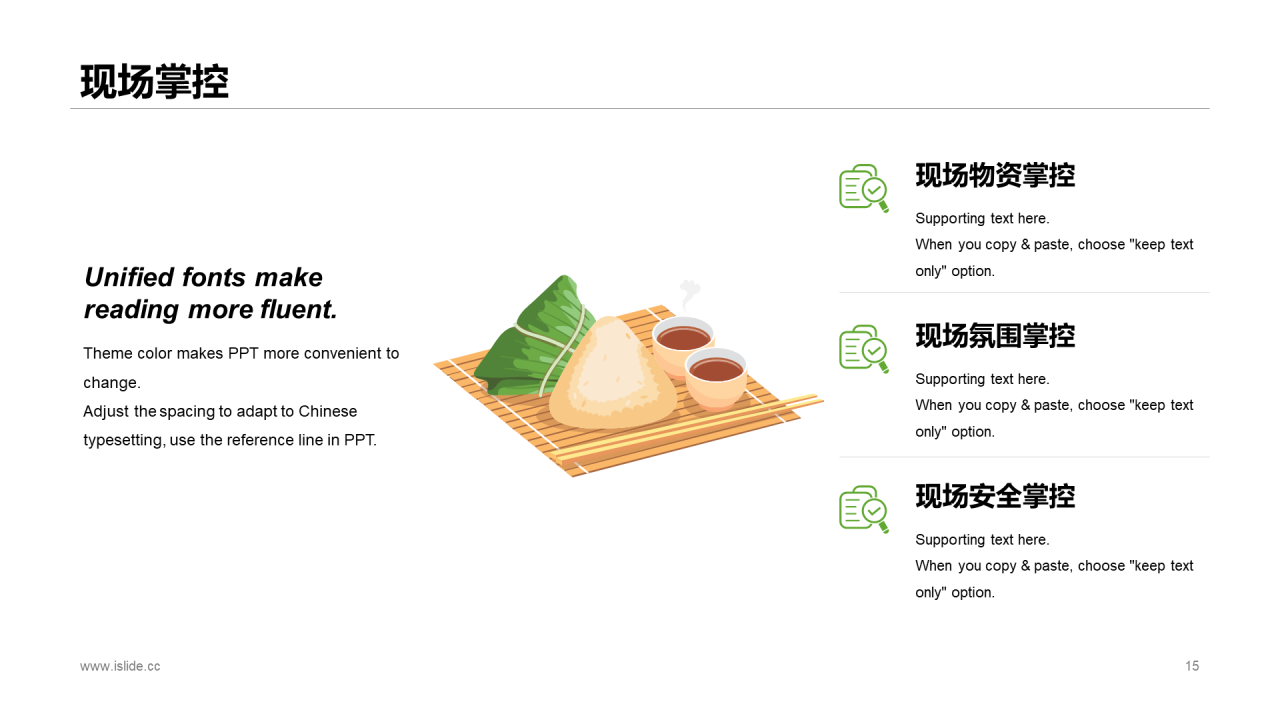 现场掌控

Unified fonts make reading more fluent.

Theme color makes PPT more convenient to change.
Adjust the spacing to adapt to Chinese typesetting, use the reference line in PPT.

现场物资掌控

Supporting text here.
When you copy & paste, choose "keep text only" option.

现场氛围掌控

Supporting text here.
When you copy & paste, choose "keep text only" option.

现场安全掌控

Supporting text here.
When you copy & paste, choose "keep text only" option.

www.islide.cc

15